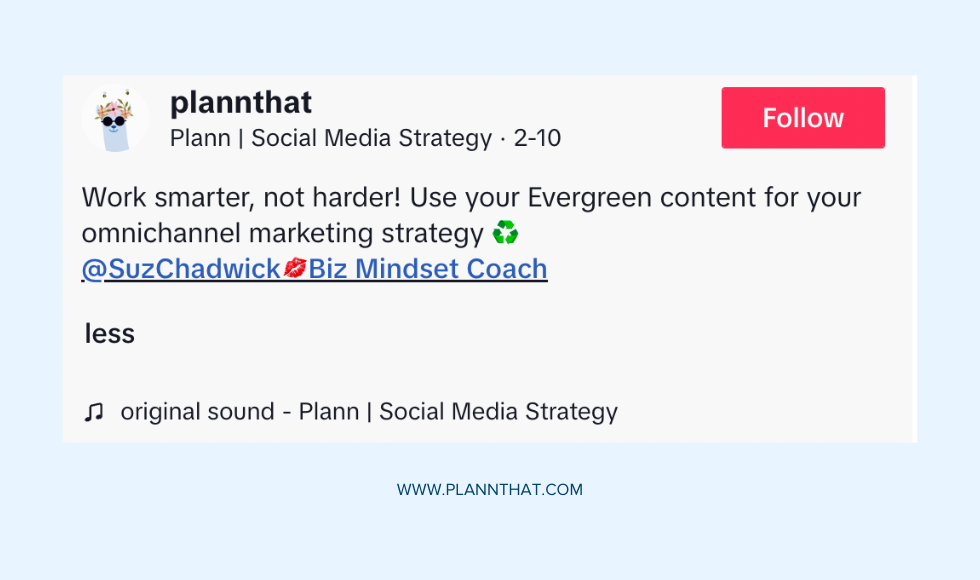 plannthat
Plann | Social Media Strategy · 2-10

Follow

Work smarter, not harder! Use your Evergreen content for your omnichannel marketing strategy ♻️
@SuzChadwick💋Biz Mindset Coach

less

♫ original sound - Plann | Social Media Strategy

WWW.PLANNTHAT.COM